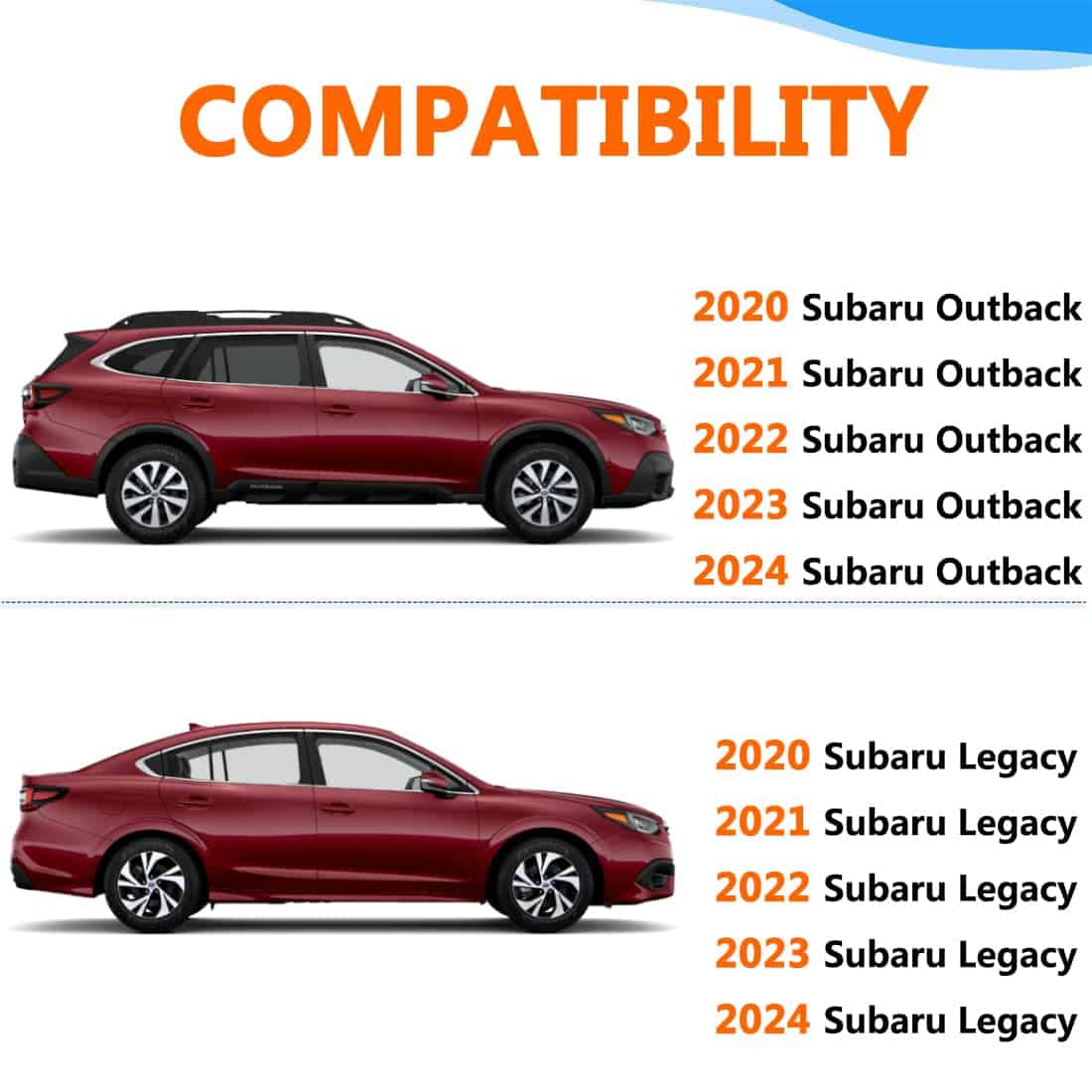 COMPATIBILITY

2020 Subaru Outback
2021 Subaru Outback
2022 Subaru Outback
2023 Subaru Outback
2024 Subaru Outback

2020 Subaru Legacy
2021 Subaru Legacy
2022 Subaru Legacy
2023 Subaru Legacy
2024 Subaru Legacy